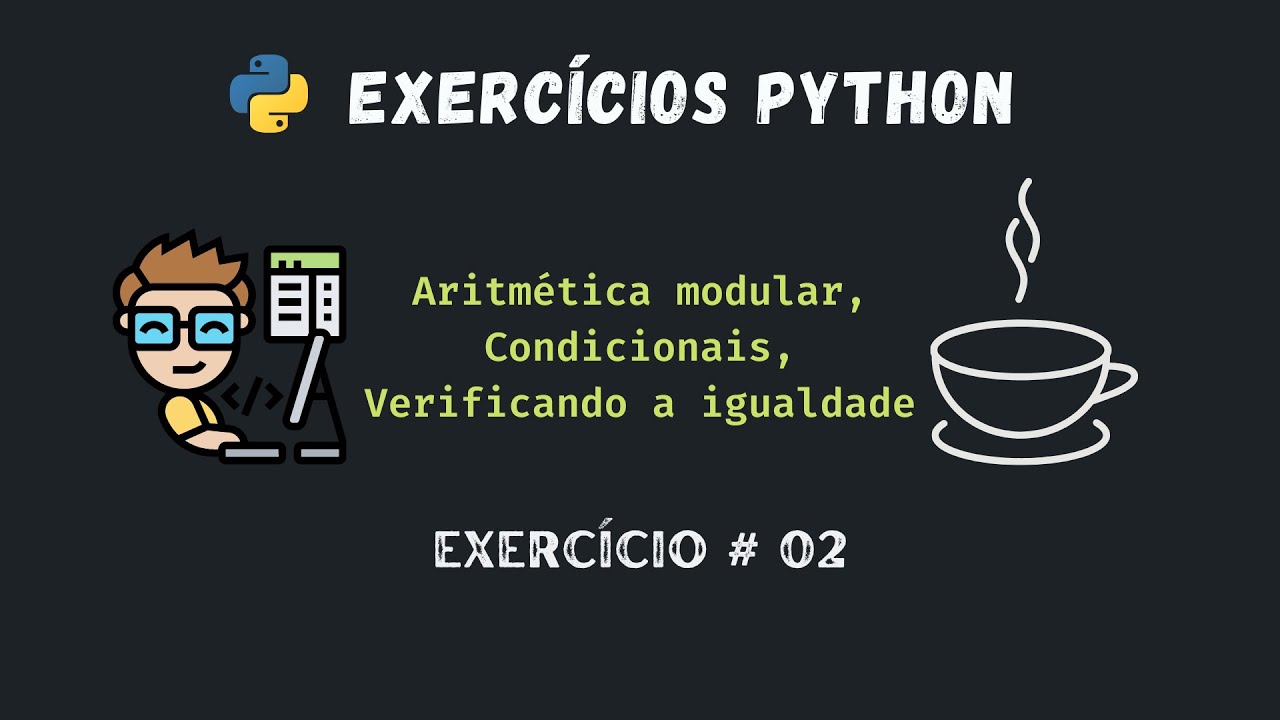 EXERCÍCIOS PYTHON

</>

Aritmética modular,
Condicionais,
Verificando a igualdade

EXERCÍCIO # 02